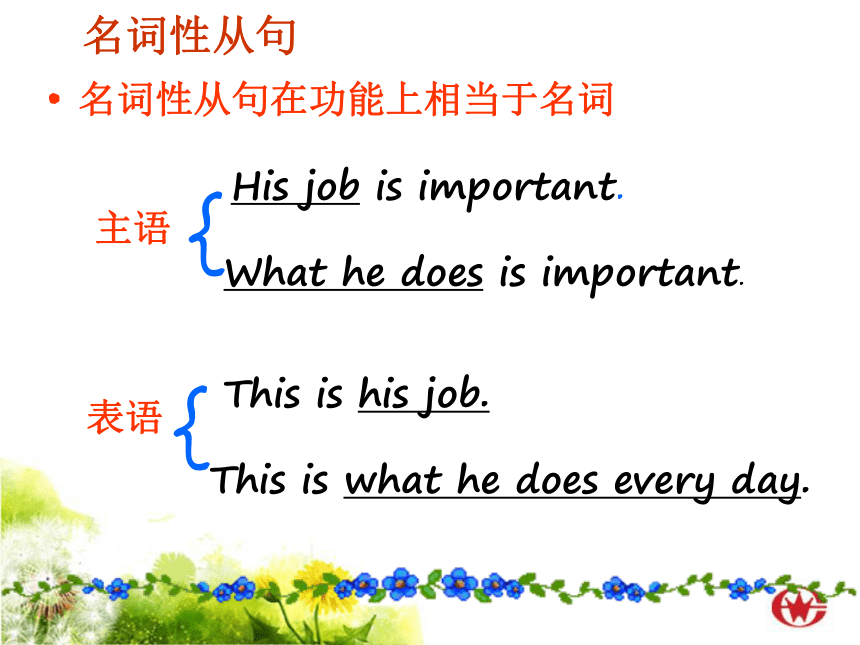 名词性从句

• 名词性从句在功能上相当于名词

主语
His job is important.
What he does is important.

表语
This is his job.
This is what he does every day.